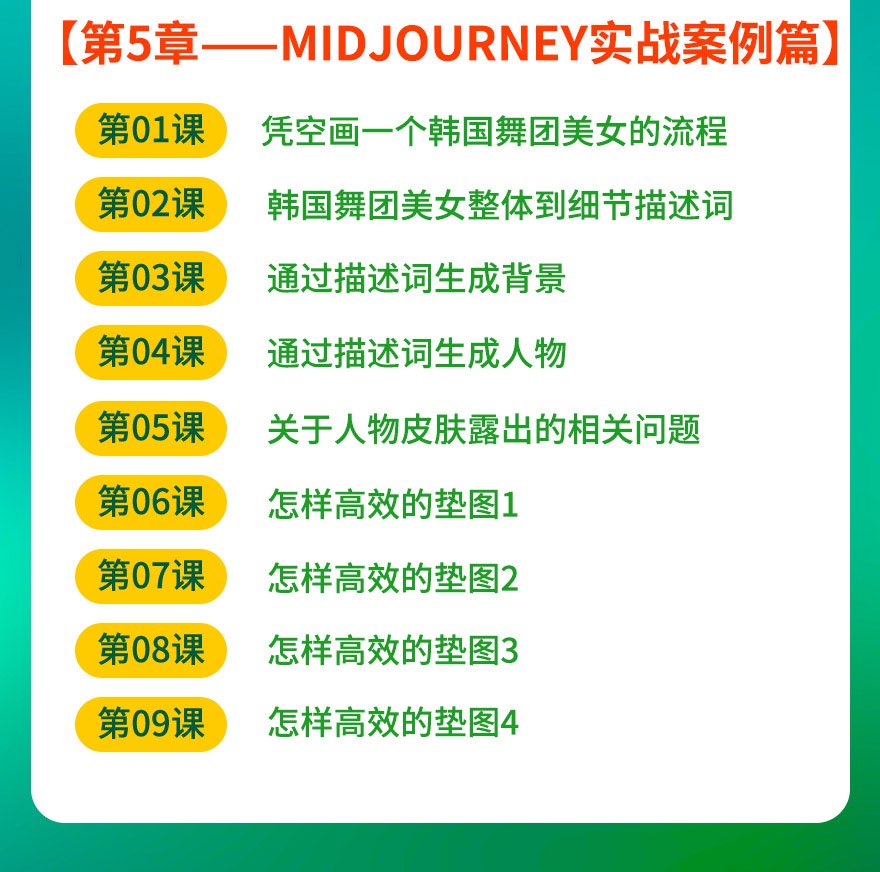 【第5章——MIDJOURNEY实战案例篇】

第01课 凭空画一个韩国舞团美女的流程

第02课 韩国舞团美女整体到细节描述词

第03课 通过描述词生成背景

第04课 通过描述词生成人物

第05课 关于人物皮肤露出的相关问题

第06课 怎样高效的垫图1

第07课 怎样高效的垫图2

第08课 怎样高效的垫图3

第09课 怎样高效的垫图4